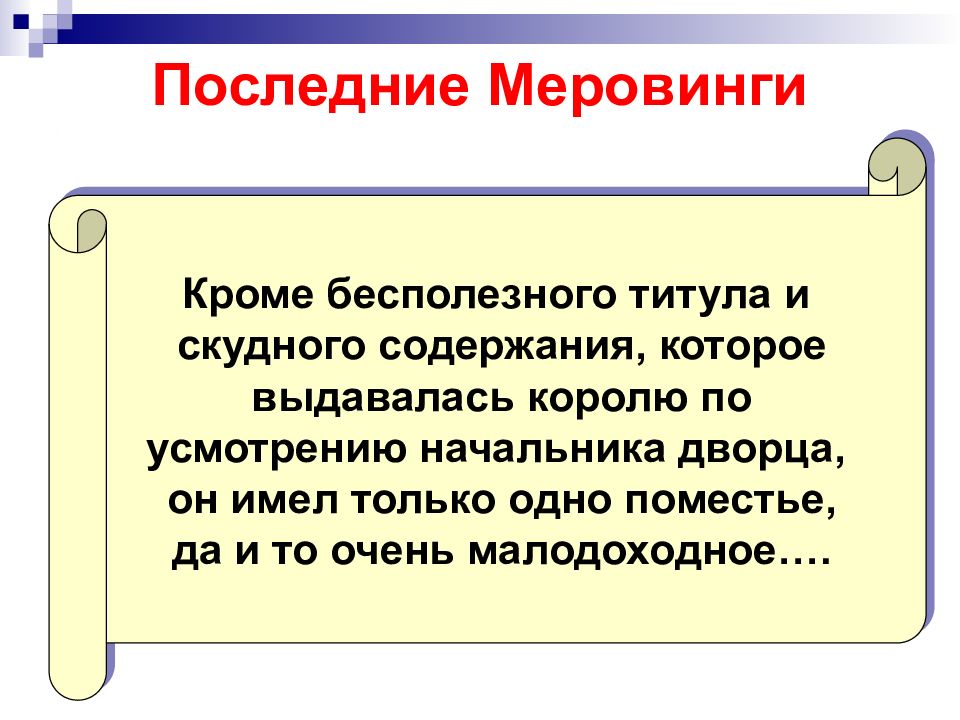 Последние Меровинги

Кроме бесполезного титула и скудного содержания, которое выдавалась королю по усмотрению начальника дворца, он имел только одно поместье, да и то очень малодоходное….